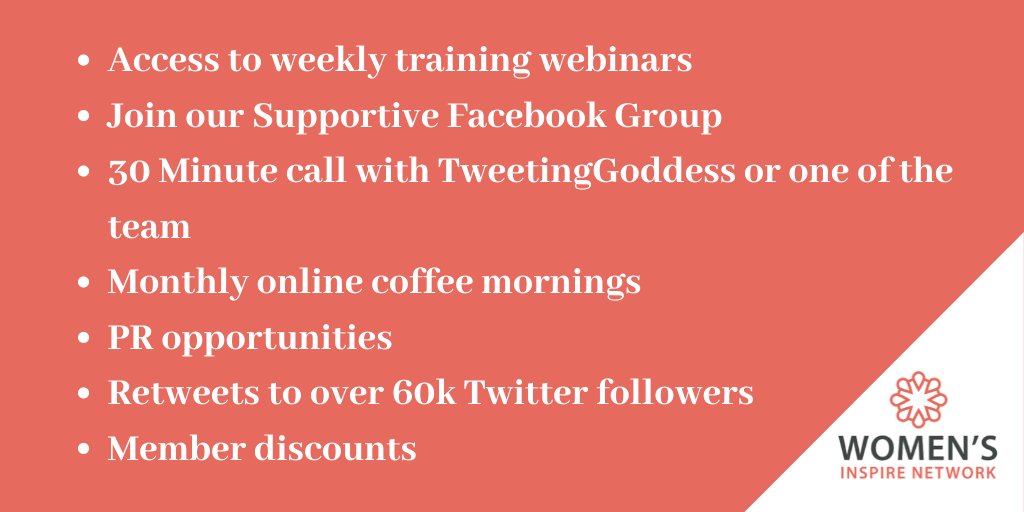 - Access to weekly training webinars
- Join our Supportive Facebook Group
- 30 Minute call with TweetingGoddess or one of the team
- Monthly online coffee mornings
- PR opportunities
- Retweets to over 60k Twitter followers
- Member discounts

WOMEN'S
INSPIRE NETWORK